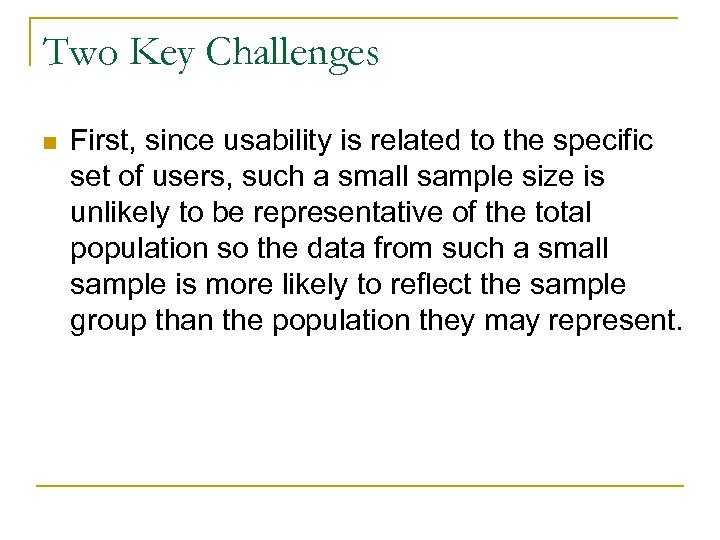 Two Key Challenges

First, since usability is related to the specific set of users, such a small sample size is unlikely to be representative of the total population so the data from such a small sample is more likely to reflect the sample group than the population they may represent.